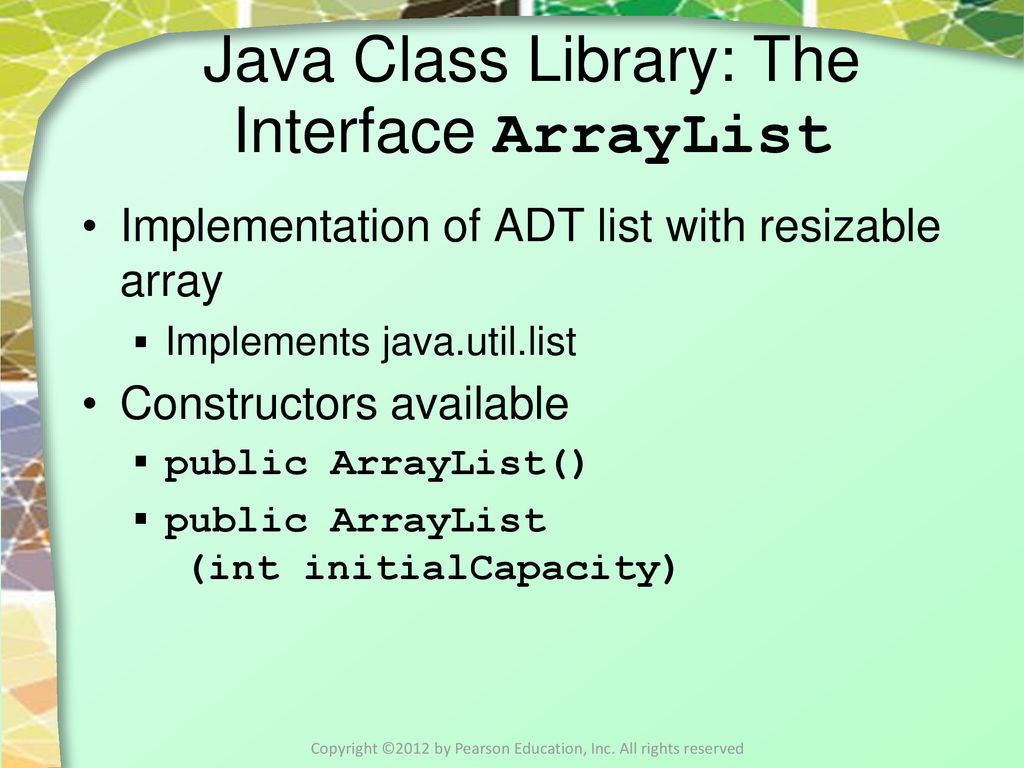 Java Class Library: The Interface ArrayList

• Implementation of ADT list with resizable array
▪ Implements java.util.list

• Constructors available
▪ public ArrayList()
▪ public ArrayList (int initialCapacity)

Copyright ©2012 by Pearson Education, Inc. All rights reserved